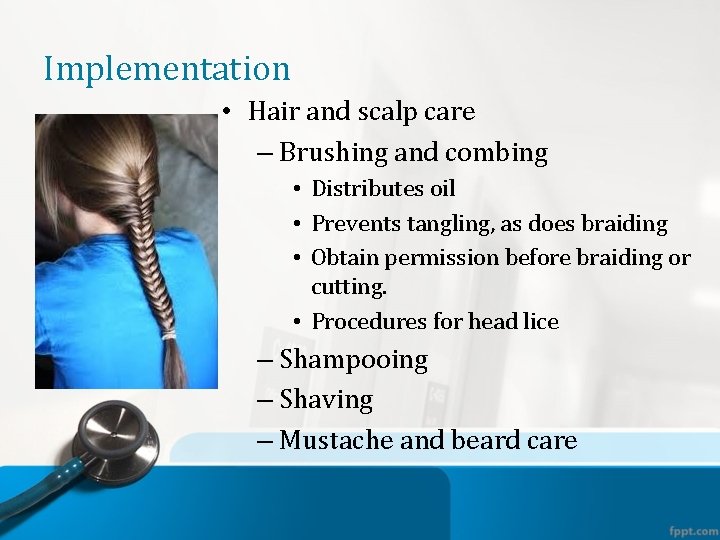 Implementation

• Hair and scalp care
– Brushing and combing
• Distributes oil
• Prevents tangling, as does braiding
• Obtain permission before braiding or cutting.
• Procedures for head lice
– Shampooing
– Shaving
– Mustache and beard care

fppt.com